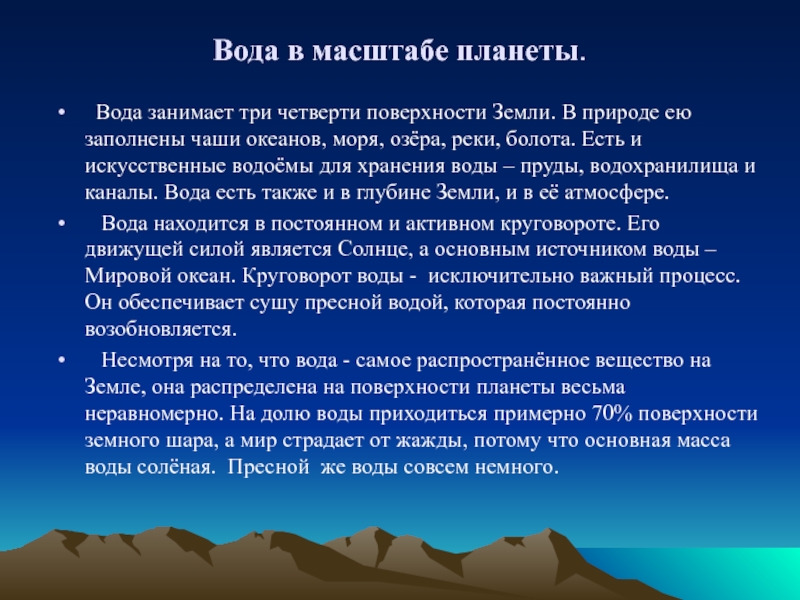 Вода в масштабе планеты.

• Вода занимает три четверти поверхности Земли. В природе ею заполнены чаши океанов, моря, озёра, реки, болота. Есть и искусственные водоёмы для хранения воды – пруды, водохранилища и каналы. Вода есть также и в глубине Земли, и в её атмосфере.

• Вода находится в постоянном и активном круговороте. Его движущей силой является Солнце, а основным источником воды – Мировой океан. Круговорот воды - исключительно важный процесс. Он обеспечивает сушу пресной водой, которая постоянно возобновляется.

• Несмотря на то, что вода - самое распространённое вещество на Земле, она распределена на поверхности планеты весьма неравномерно. На долю воды приходиться примерно 70% поверхности земного шара, а мир страдает от жажды, потому что основная масса воды солёная. Пресной же воды совсем немного.